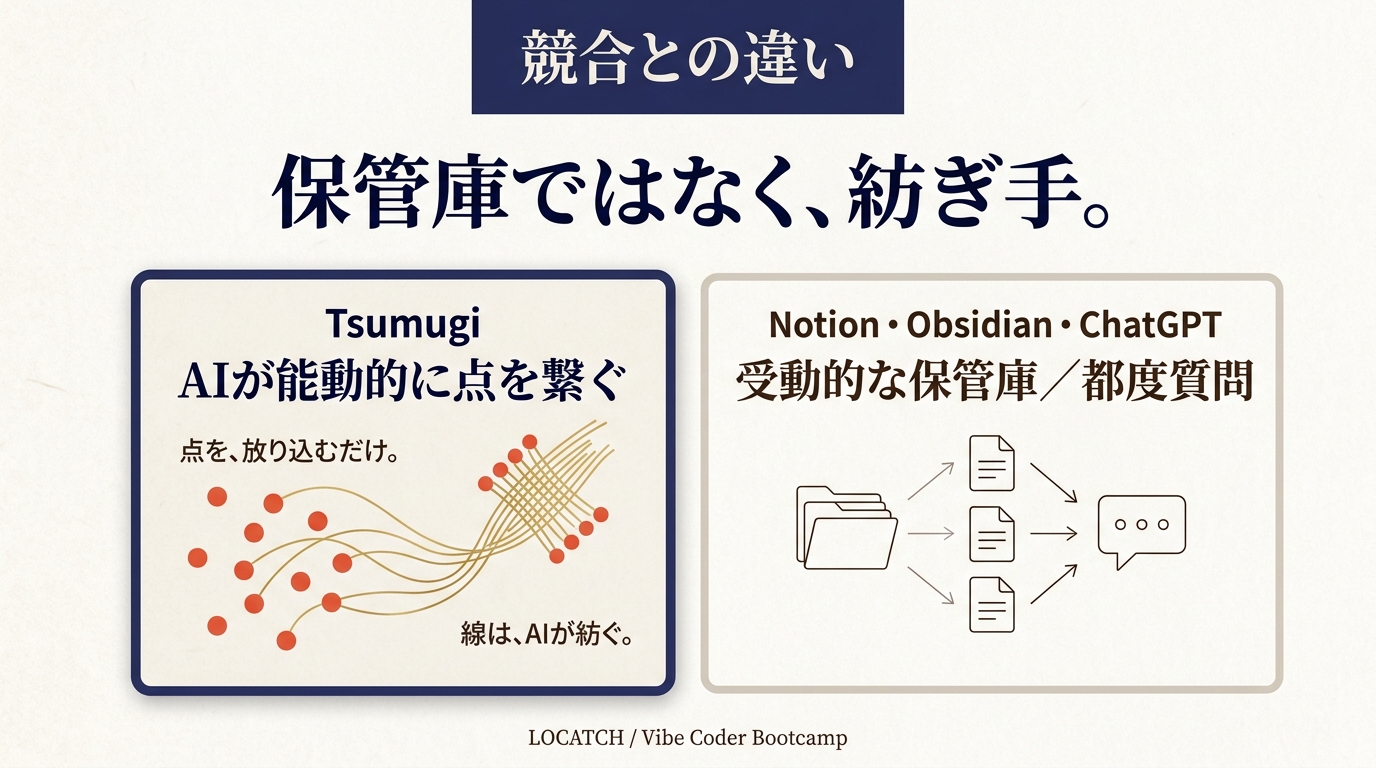 競合との違い

保管庫ではなく、紡ぎ手。

Tsumugi
AIが能動的に点を繋ぐ

点を、放り込むだけ。

線は、AIが紡ぐ。

Notion・Obsidian・ChatGPT
受動的な保管庫／都度質問

LOCATCH / Vibe Coder Bootcamp